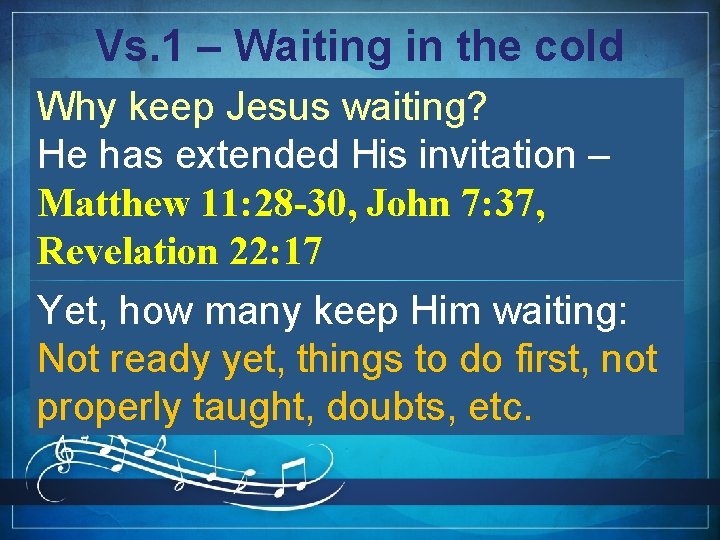 Vs.1 – Waiting in the cold

Why keep Jesus waiting?
He has extended His invitation – Matthew 11:28-30, John 7:37, Revelation 22:17

Yet, how many keep Him waiting: Not ready yet, things to do first, not properly taught, doubts, etc.